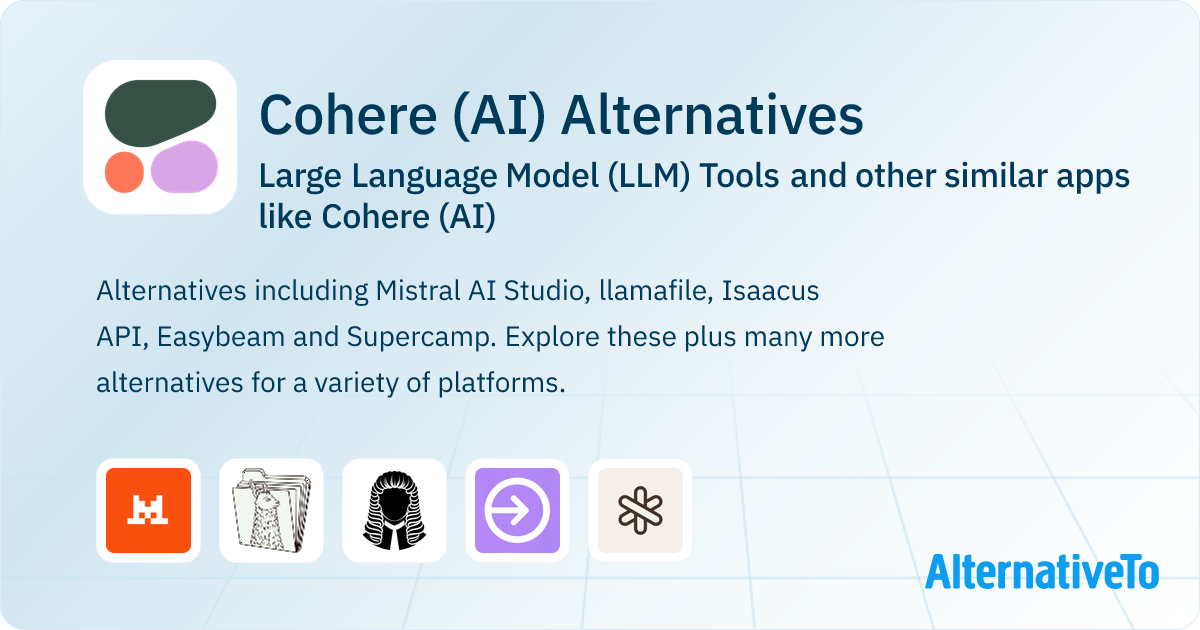 Cohere (AI) Alternatives

Large Language Model (LLM) Tools and other similar apps like Cohere (AI)

Alternatives including Mistral AI Studio, llamafile, Isaacus API, Easybeam and Supercamp. Explore these plus many more alternatives for a variety of platforms.

AlternativeTo